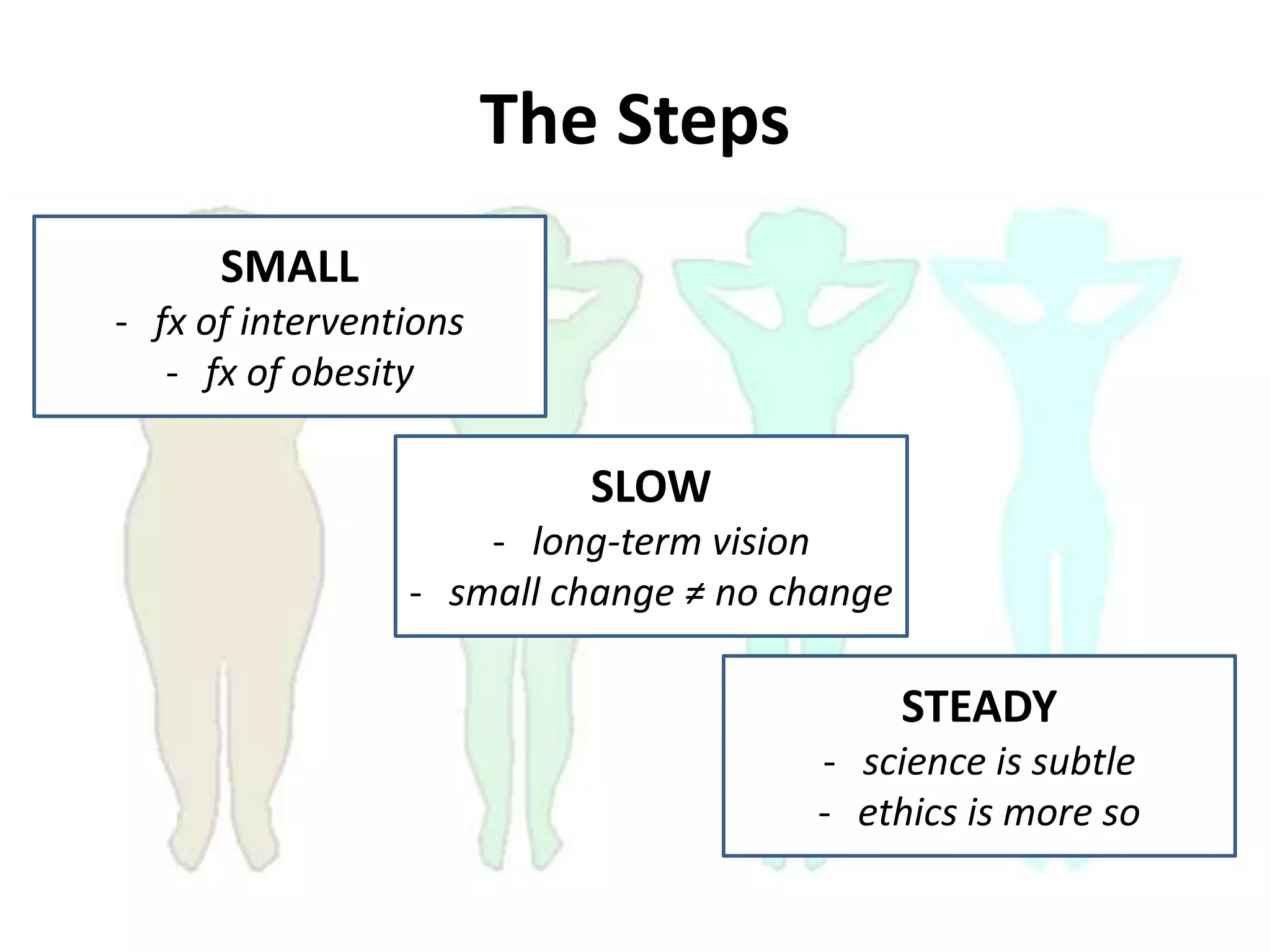 The Steps

SMALL
- fx of interventions
- fx of obesity

SLOW
- long-term vision
- small change ≠ no change

STEADY
- science is subtle
- ethics is more so